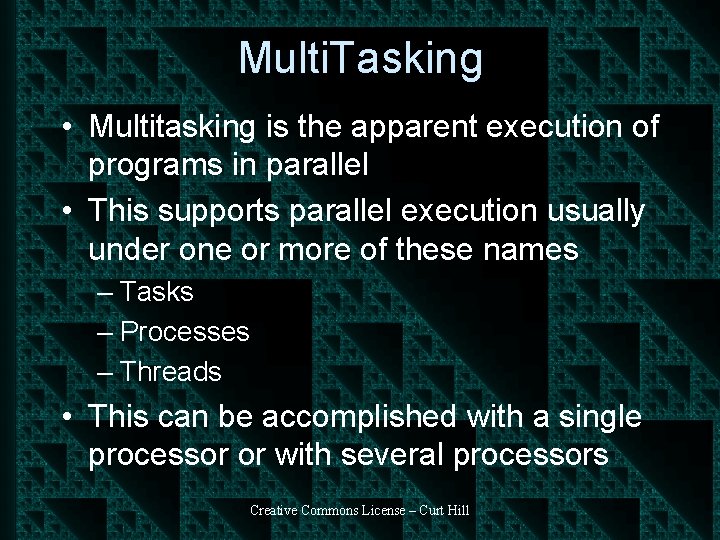 MultiTasking

• Multitasking is the apparent execution of programs in parallel
• This supports parallel execution usually under one or more of these names
– Tasks
– Processes
– Threads
• This can be accomplished with a single processor or with several processors

Creative Commons License – Curt Hill